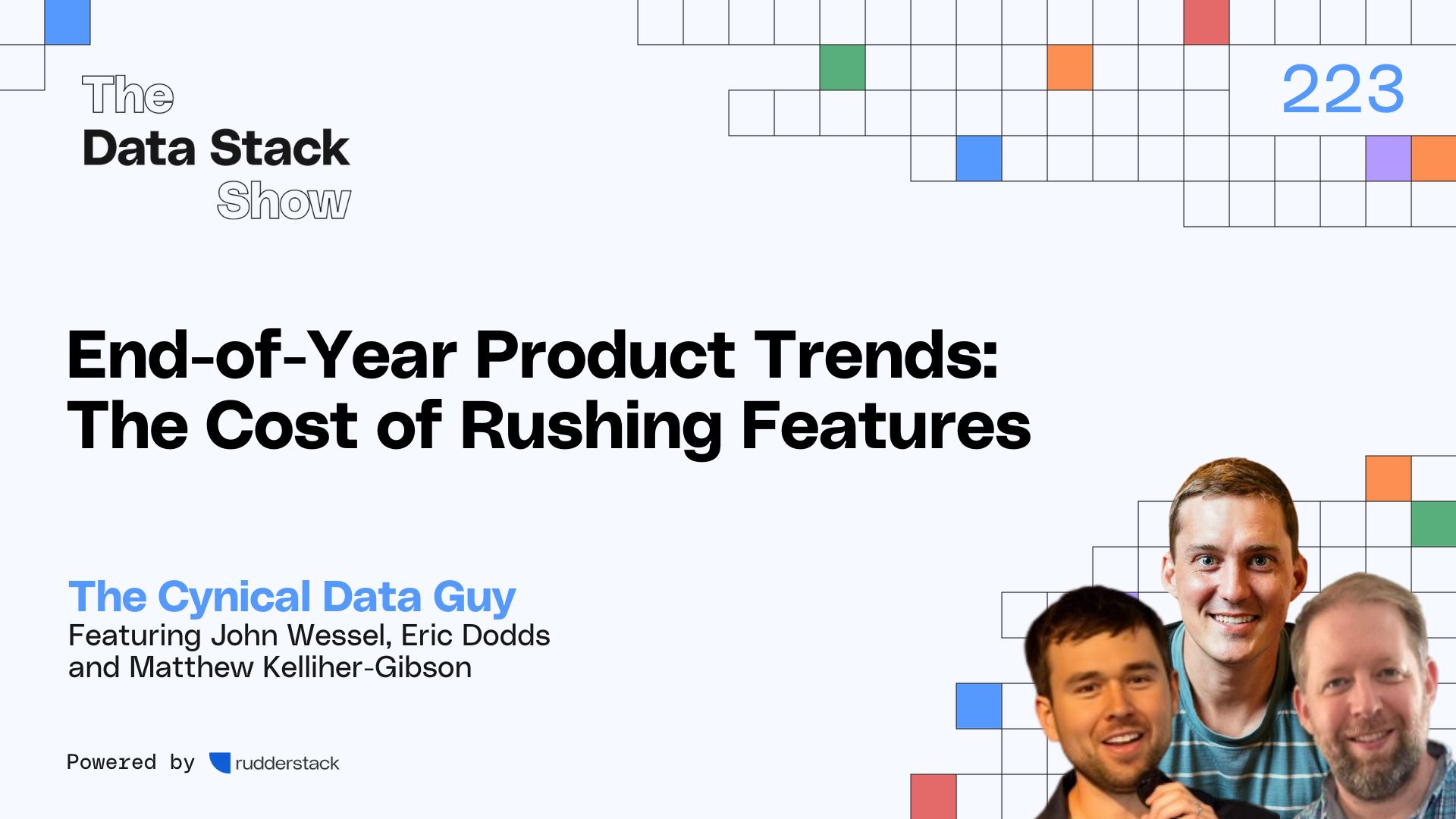 The Data Stack Show

223

End-of-Year Product Trends: The Cost of Rushing Features

The Cynical Data Guy
Featuring John Wessel, Eric Dodds and Matthew Kelliher-Gibson

Powered by rudderstack